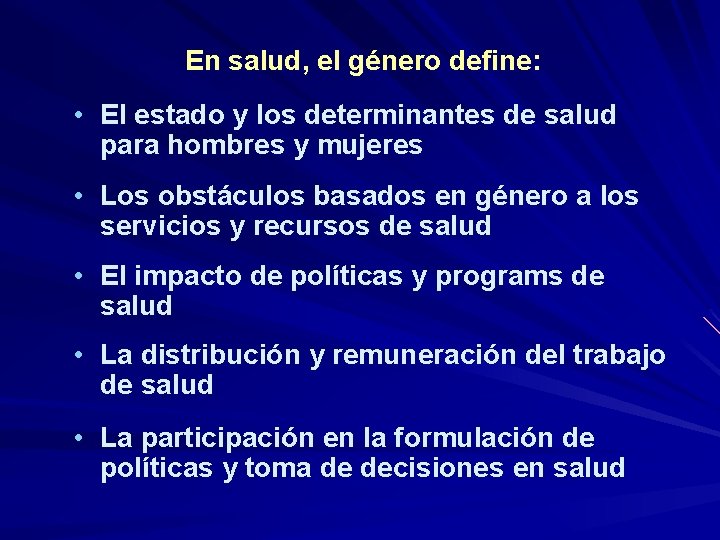 En salud, el género define:

• El estado y los determinantes de salud para hombres y mujeres

• Los obstáculos basados en género a los servicios y recursos de salud

• El impacto de políticas y programs de salud

• La distribución y remuneración del trabajo de salud

• La participación en la formulación de políticas y toma de decisiones en salud